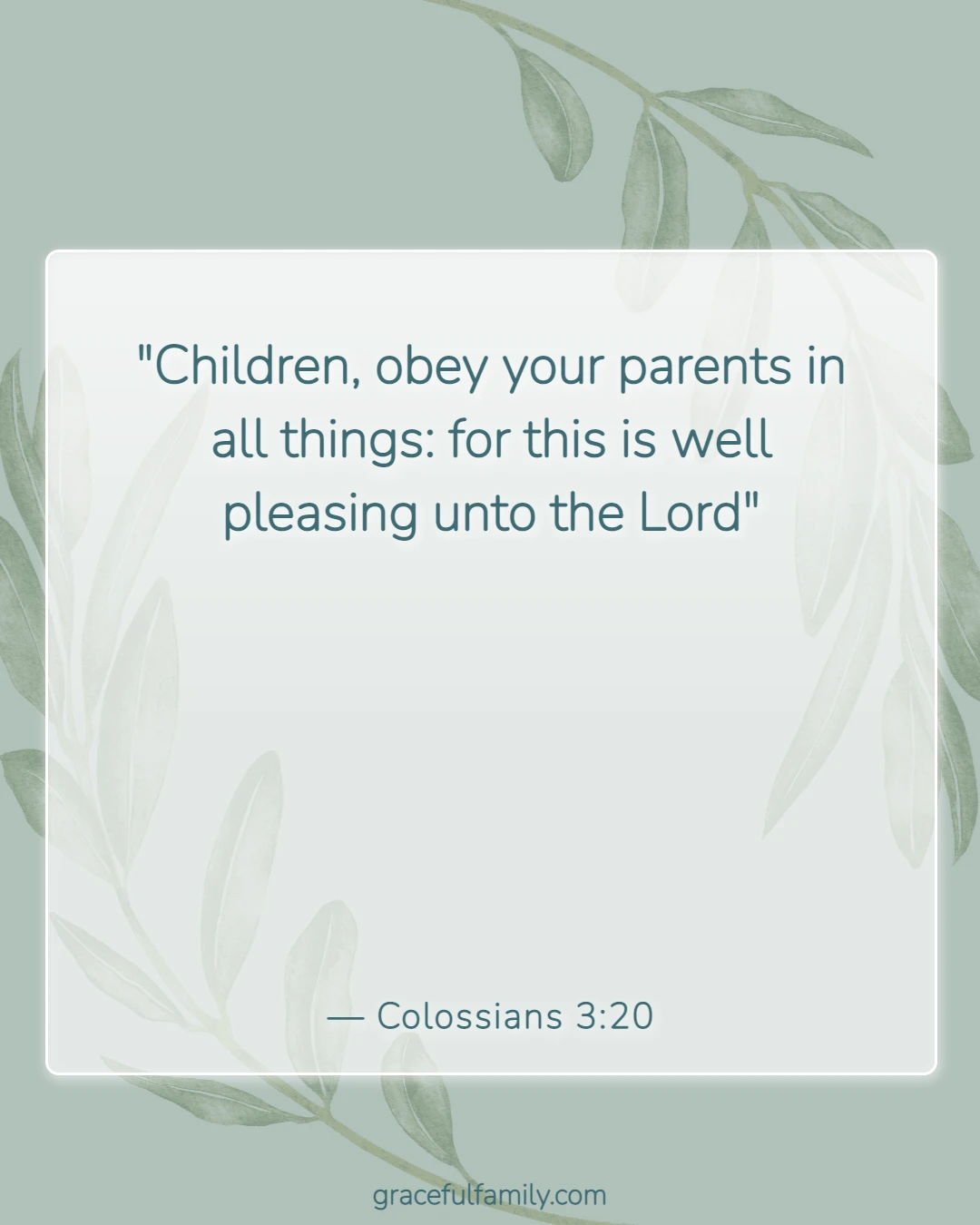 "Children, obey your parents in all things: for this is well pleasing unto the Lord"

— Colossians 3:20

gracefulfamily.com